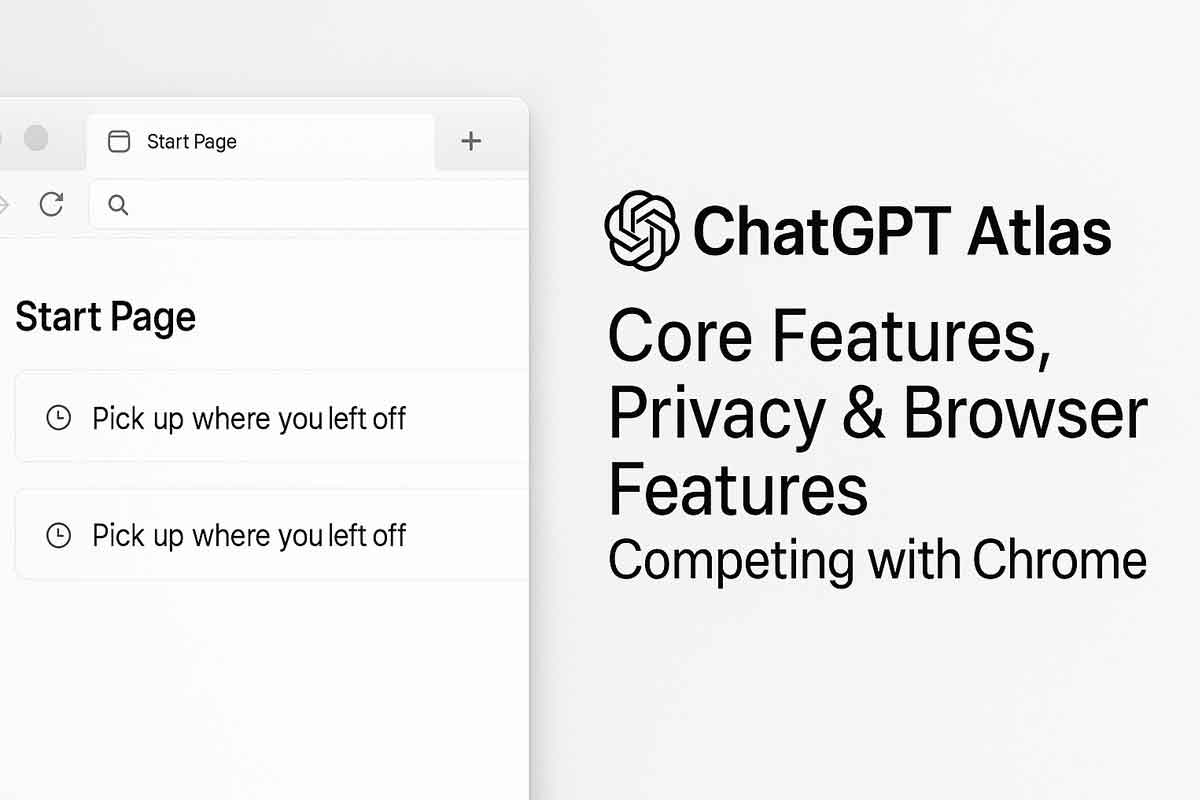 Start Page

+

Start Page

Pick up where you left off

Pick up where you left off

ChatGPT Atlas

Core Features, Privacy & Browser Features
Competing with Chrome